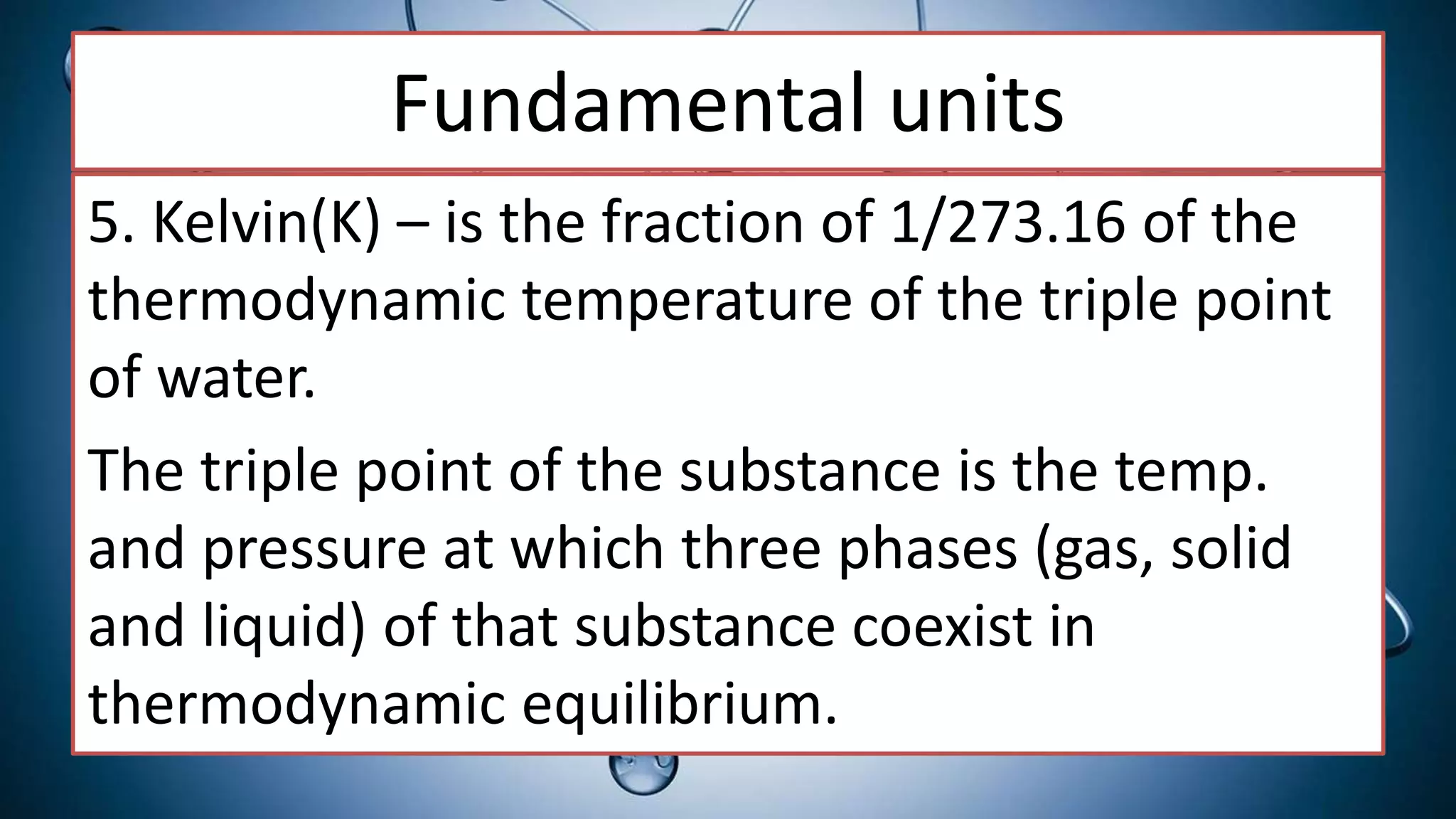 Fundamental units

5. Kelvin(K) – is the fraction of 1/273.16 of the thermodynamic temperature of the triple point of water.

The triple point of the substance is the temp. and pressure at which three phases (gas, solid and liquid) of that substance coexist in thermodynamic equilibrium.